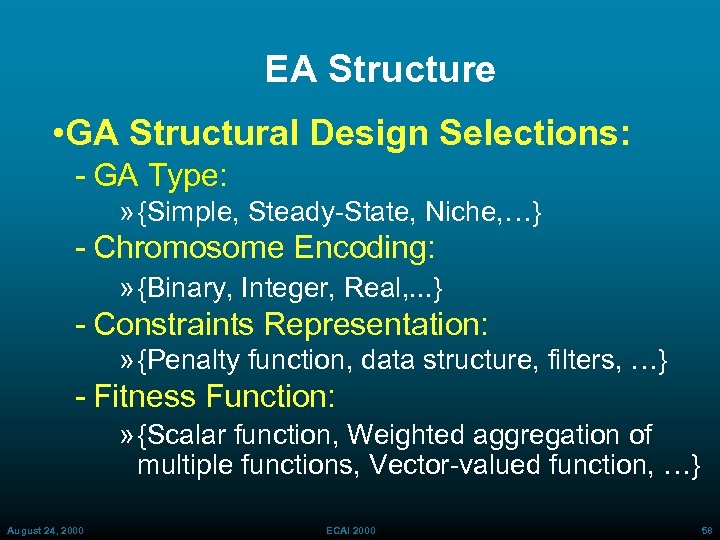 EA Structure

•GA Structural Design Selections:

- GA Type:

»{Simple, Steady-State, Niche,…}

- Chromosome Encoding:

»{Binary, Integer, Real,...}

- Constraints Representation:

»{Penalty function, data structure, filters, …}

- Fitness Function:

»{Scalar function, Weighted aggregation of multiple functions, Vector-valued function, …}

August 24, 2000 ECAI 2000 58